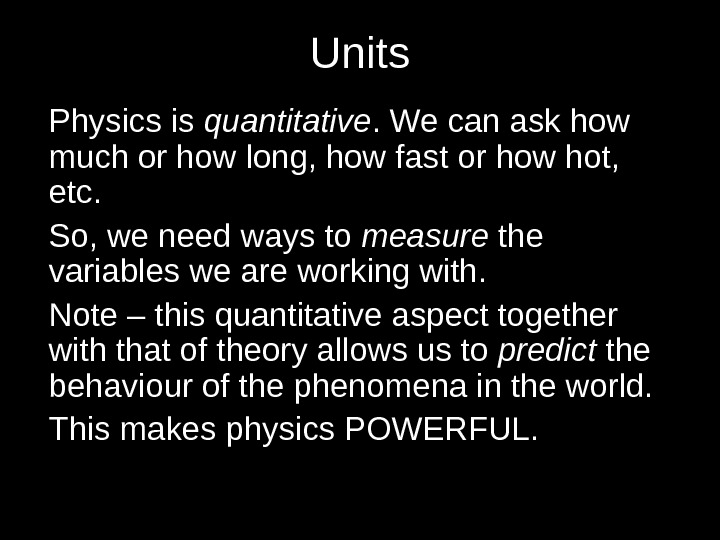 Units

Physics is quantitative. We can ask how much or how long, how fast or how hot, etc.

So, we need ways to measure the variables we are working with.

Note – this quantitative aspect together with that of theory allows us to predict the behaviour of the phenomena in the world.

This makes physics POWERFUL.